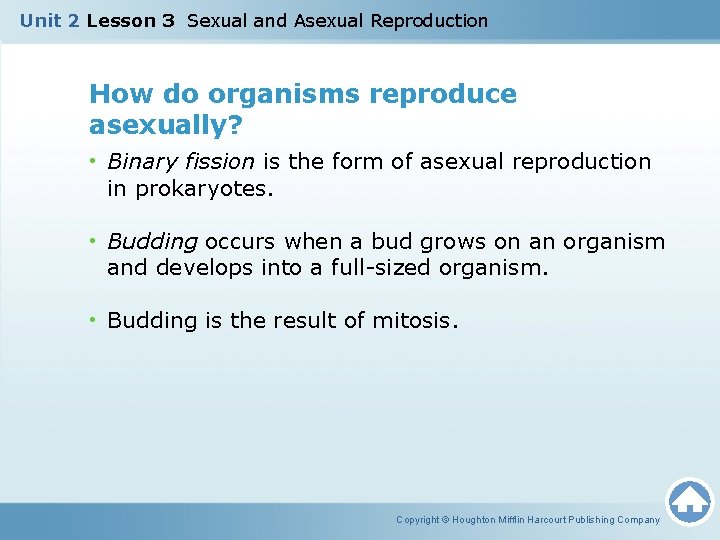 Unit 2 Lesson 3 Sexual and Asexual Reproduction

How do organisms reproduce asexually?

• Binary fission is the form of asexual reproduction in prokaryotes.

• Budding occurs when a bud grows on an organism and develops into a full-sized organism.

• Budding is the result of mitosis.

Copyright © Houghton Mifflin Harcourt Publishing Company